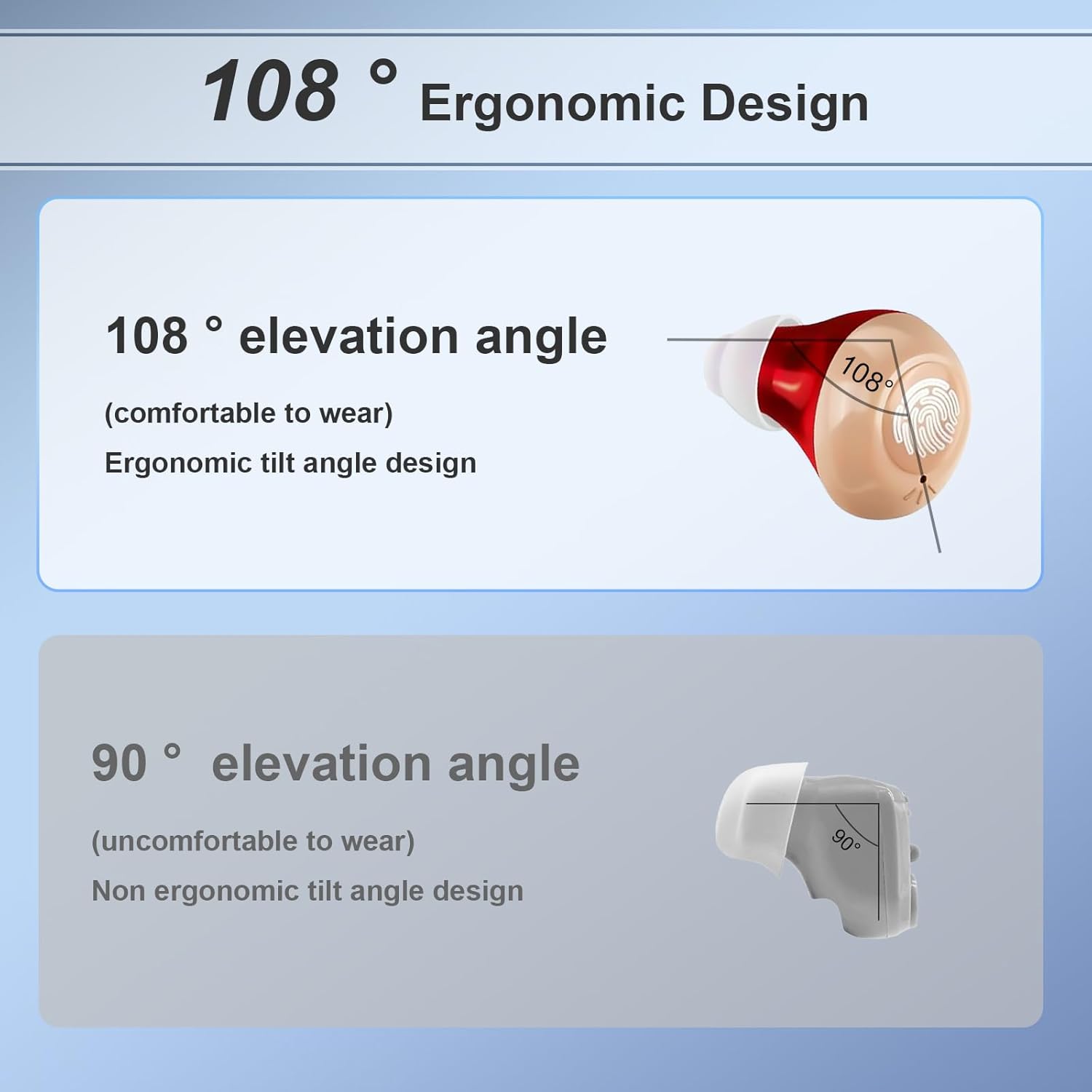 108 ° Ergonomic Design

108 ° elevation angle

(comfortable to wear)

Ergonomic tilt angle design

108°

90 ° elevation angle

(uncomfortable to wear)

Non ergonomic tilt angle design

90°